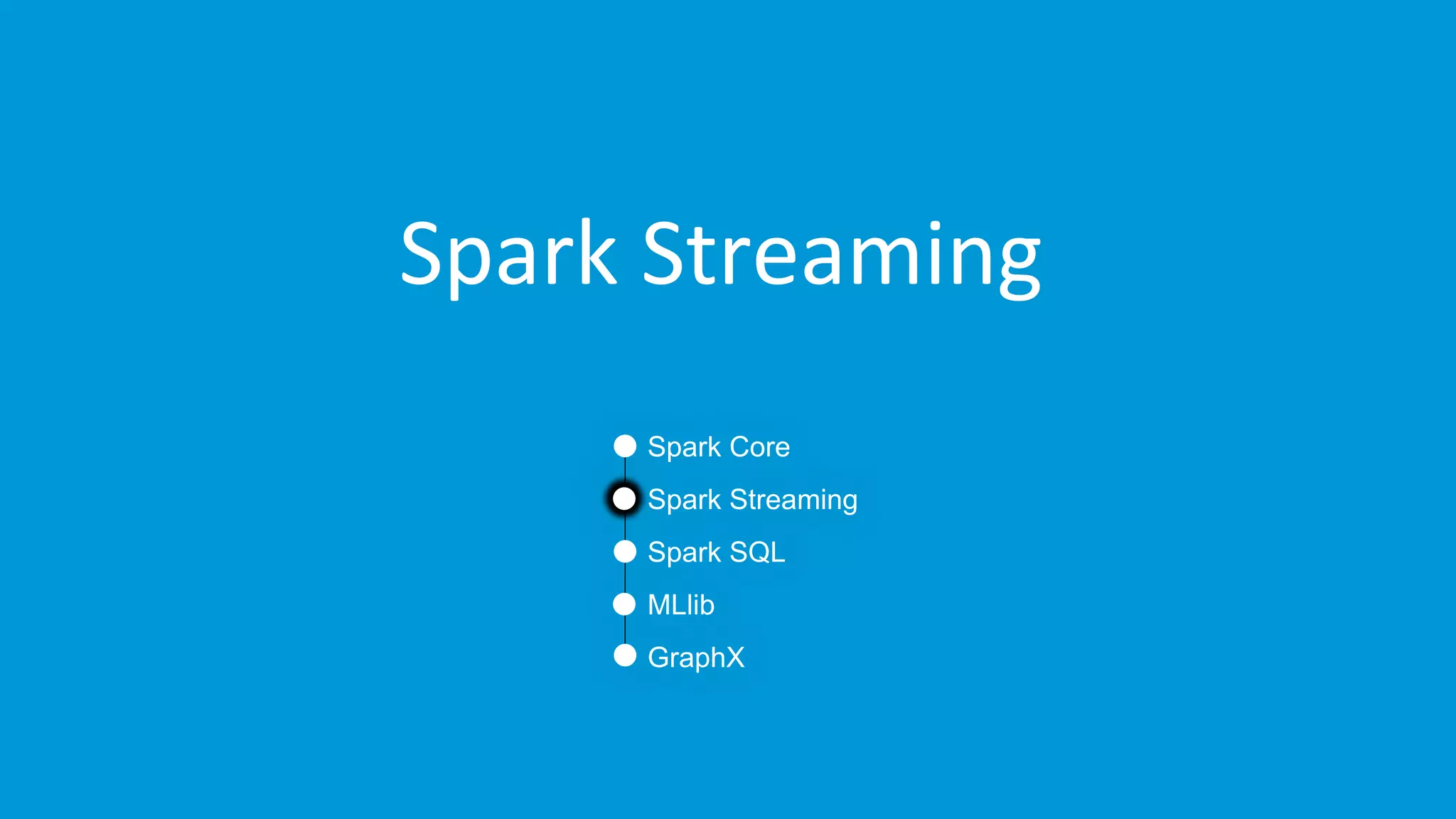 Spark Streaming

Spark Core
Spark Streaming
Spark SQL
MLlib
GraphX